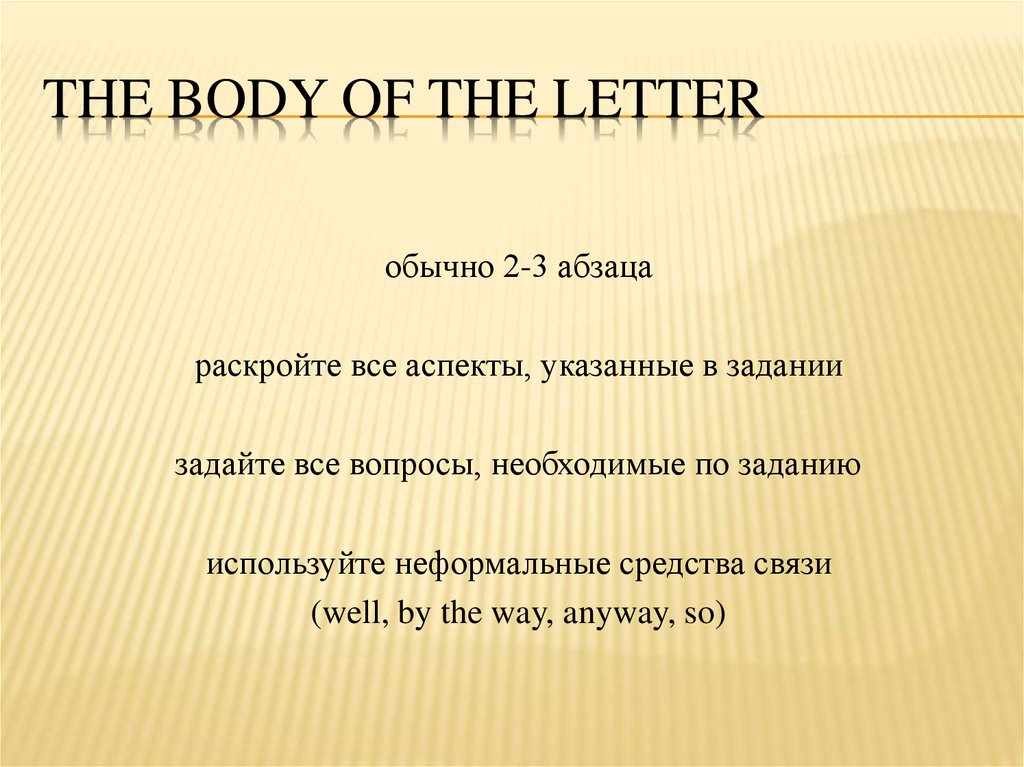 THE BODY OF THE LETTER

обычно 2-3 абзаца

раскройте все аспекты, указанные в задании

задайте все вопросы, необходимые по заданию

используйте неформальные средства связи
(well, by the way, anyway, so)